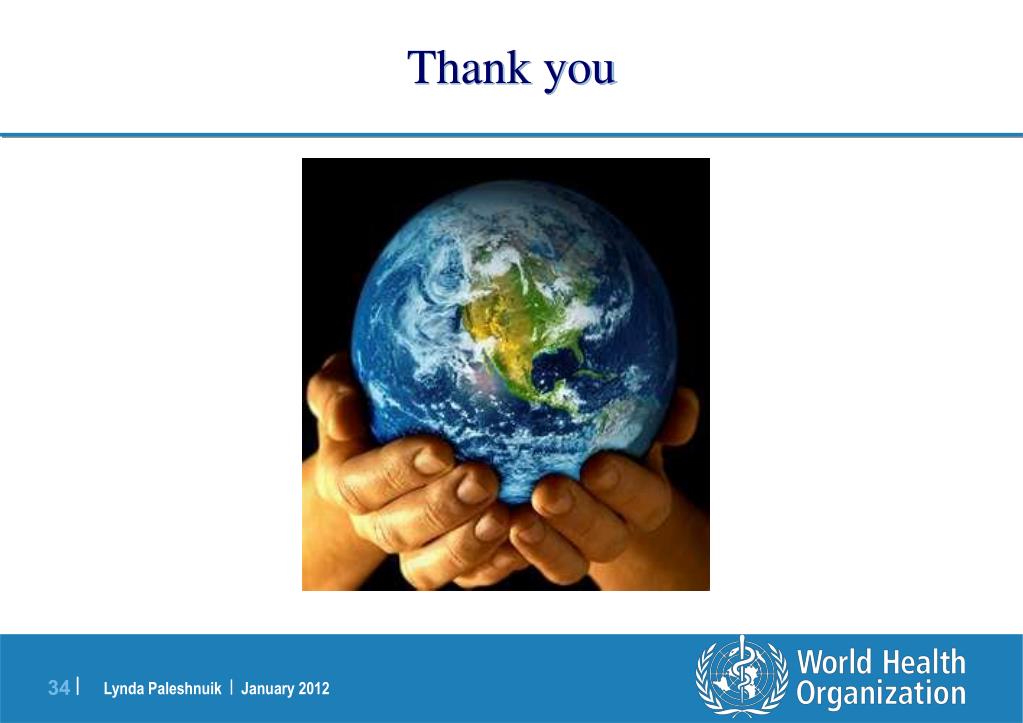 Thank you

34 | Lynda Paleshnuik | January 2012

World Health Organization